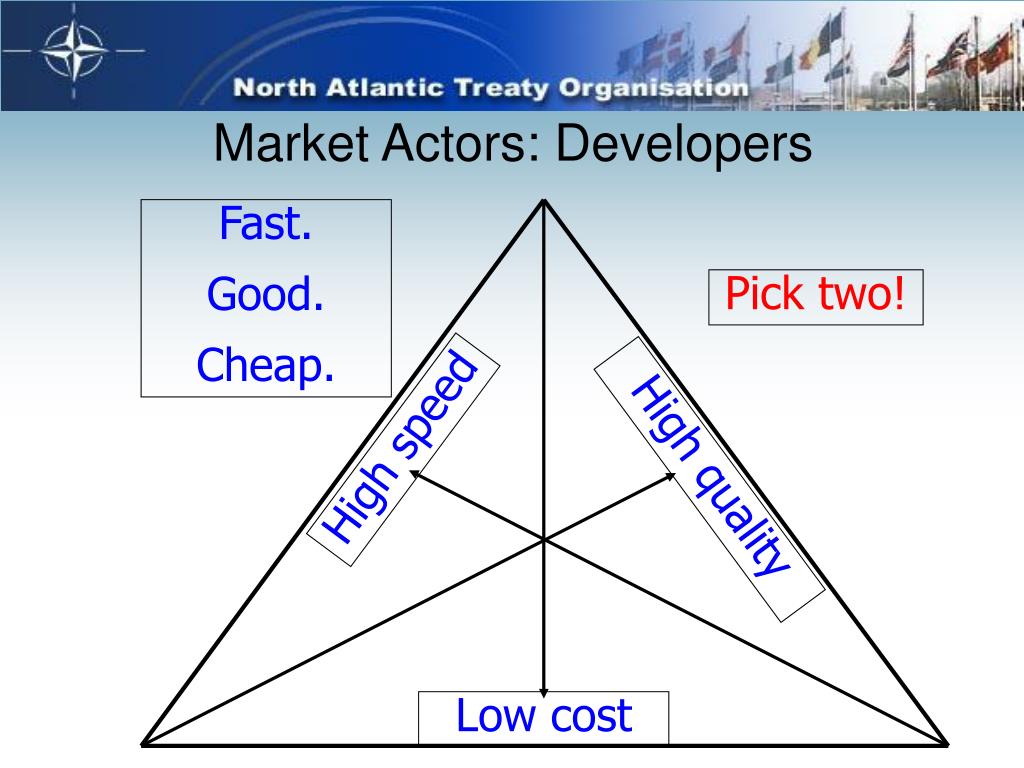 North Atlantic Treaty Organisation

Market Actors: Developers

Fast.
Good.
Cheap.

Pick two!

High speed

High quality

Low cost